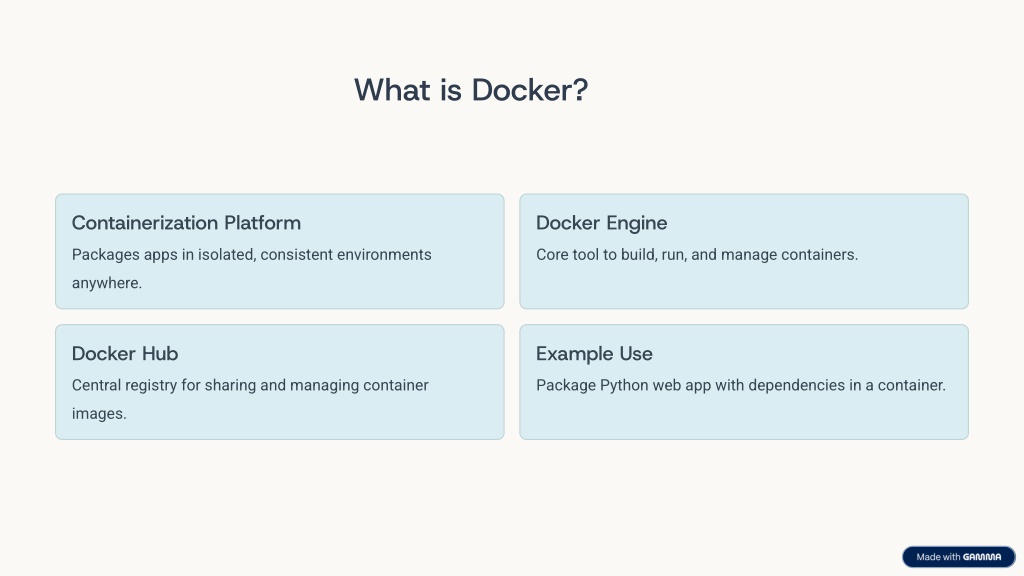 What is Docker?

Containerization Platform

Packages apps in isolated, consistent environments anywhere.

Docker Engine

Core tool to build, run, and manage containers.

Docker Hub

Central registry for sharing and managing container images.

Example Use

Package Python web app with dependencies in a container.

Made with GAMMA